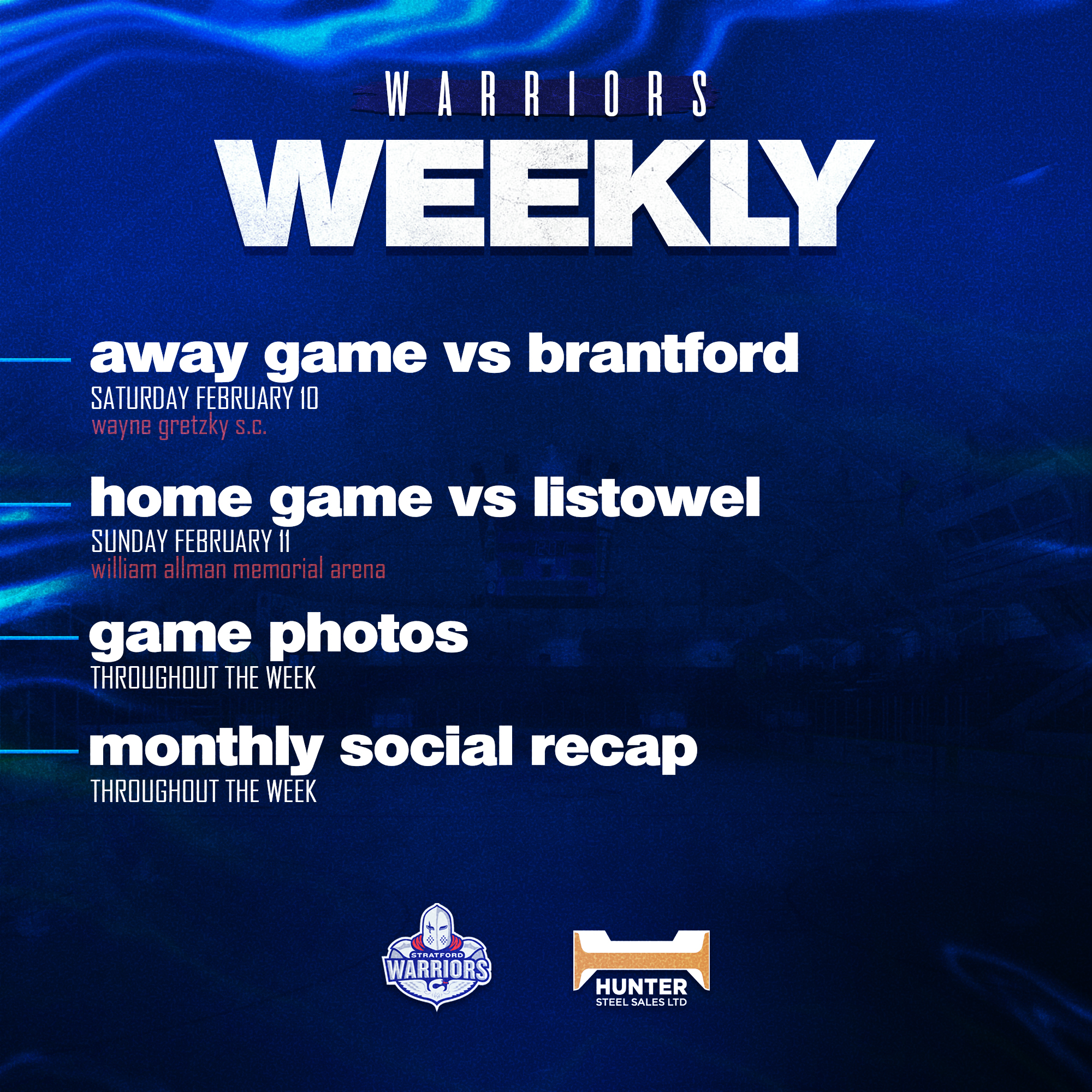 WARRIORS
WEEKLY

away game vs brantford
SATURDAY FEBRUARY 10
wayne gretzky s.c.

home game vs listowel
SUNDAY FEBRUARY 11
william allman memorial arena

game photos
THROUGHOUT THE WEEK

monthly social recap
THROUGHOUT THE WEEK

STRATFORD WARRIORS

HUNTER
STEEL SALES LTD